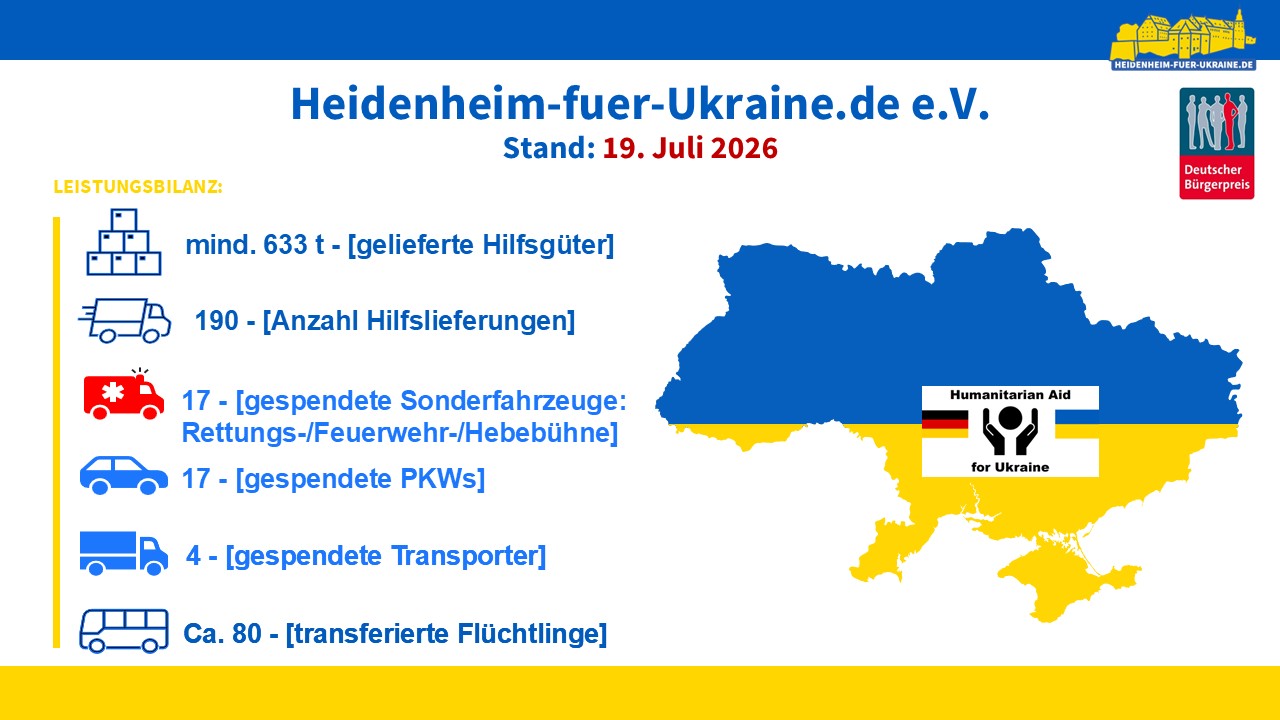 HEIDENHEIM-FUER-UKRAINE.DE

Heidenheim-fuer-Ukraine.de e.V.
Stand: 19. Juli 2026

Deutscher Bürgerpreis

LEISTUNGSBILANZ:

mind. 633 t - [gelieferte Hilfsgüter]

190 - [Anzahl Hilfslieferungen]

17 - [gespendete Sonderfahrzeuge: Rettungs-/Feuerwehr-/Hebebühne]

17 - [gespendete PKWs]

4 - [gespendete Transporter]

Ca. 80 - [transferierte Flüchtlinge]

Humanitarian Aid
for Ukraine